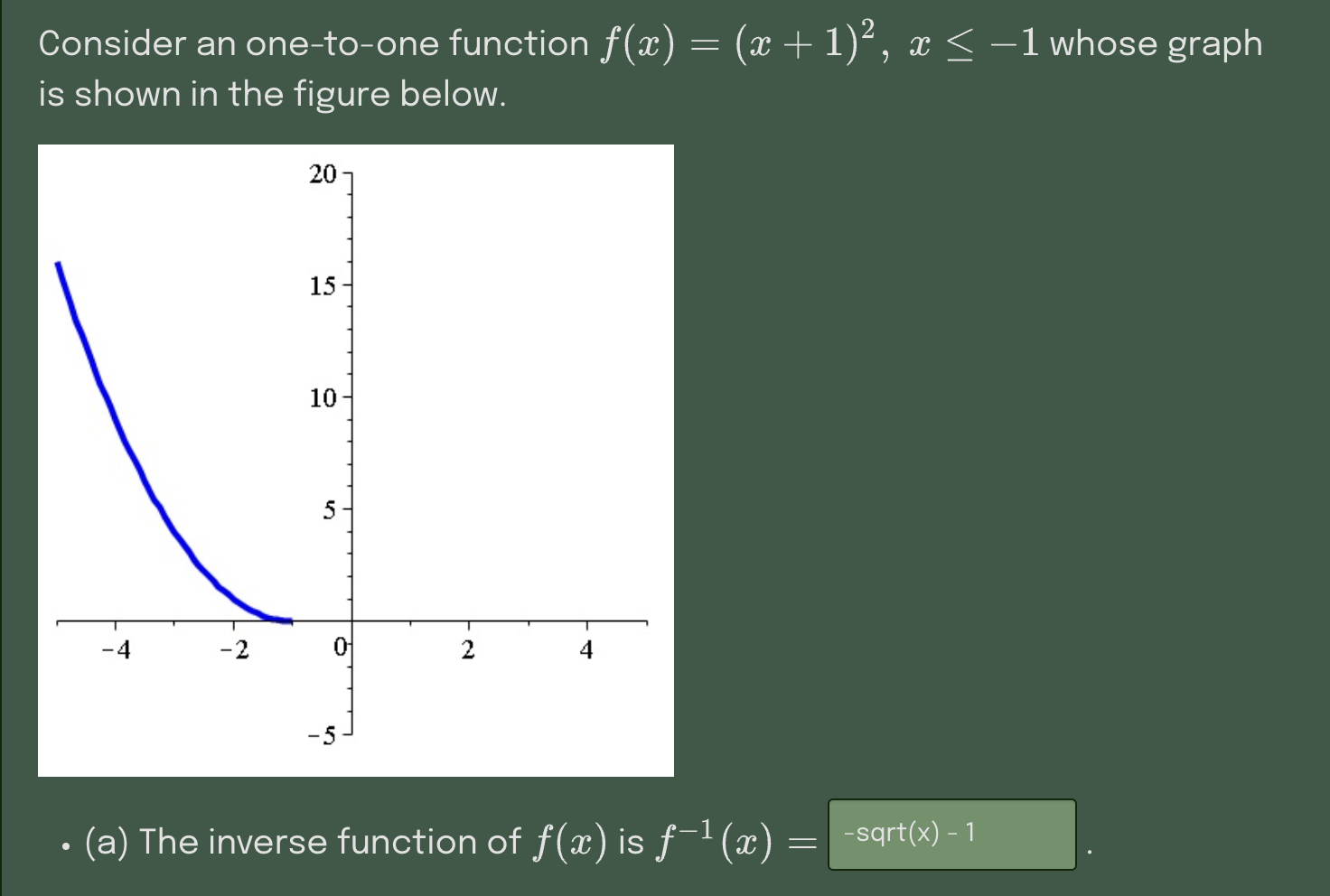 Consider an one-to-one function $f(x) = (x+1)^2$, $x \leq -1$ whose graph is shown in the figure below.

20
15
10
5
-4
-2
0
2
4
-5

• (a) The inverse function of $f(x)$ is $f^{-1}(x) =$ -sqrt(x) - 1 .